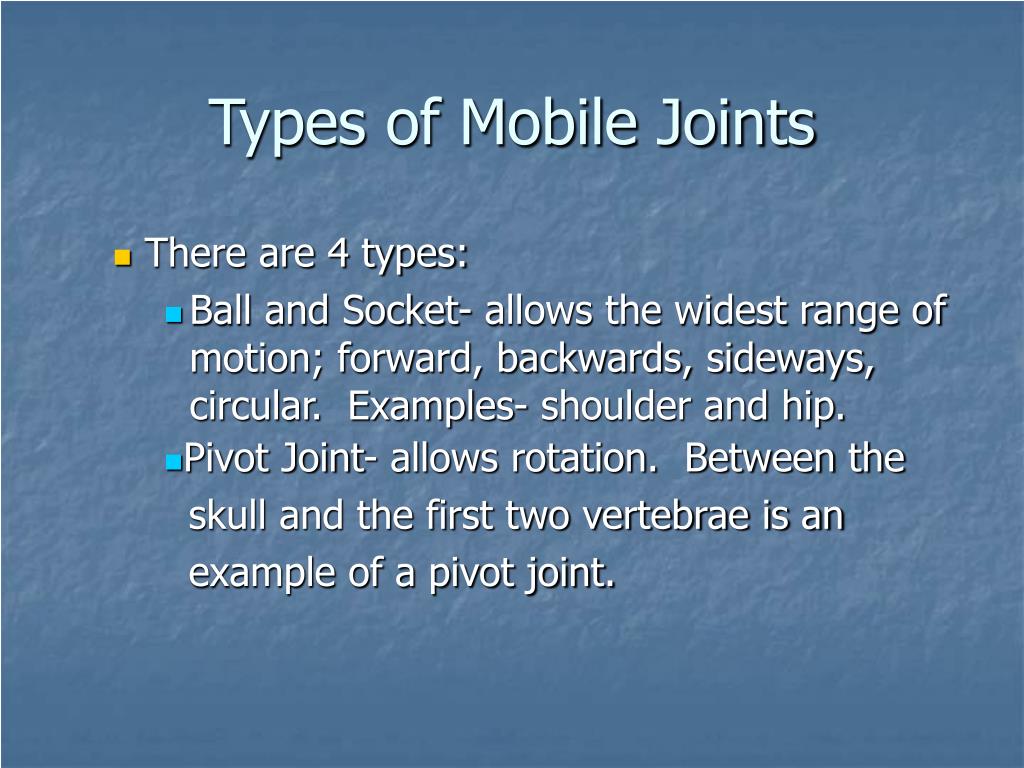 Types of Mobile Joints

There are 4 types:

Ball and Socket- allows the widest range of motion; forward, backwards, sideways, circular.  Examples- shoulder and hip.

Pivot Joint- allows rotation.  Between the skull and the first two vertebrae is an example of a pivot joint.